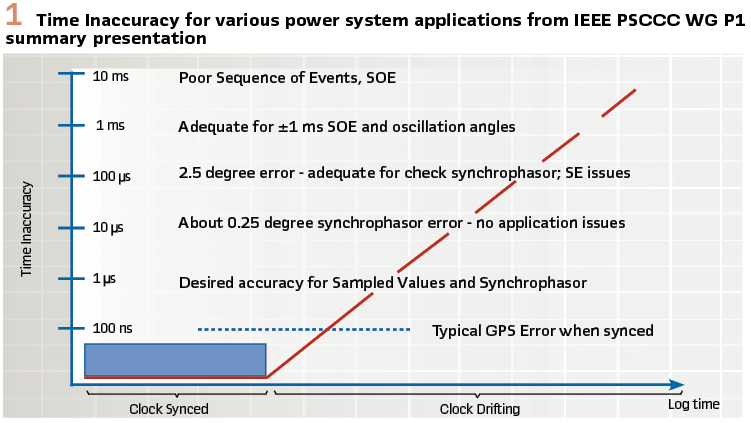 1 Time Inaccuracy for various power system applications from IEEE PSCCC WG P1 summary presentation

Time Inaccuracy

10 ms Poor Sequence of Events, SOE

1 ms Adequate for ±1 ms SOE and oscillation angles

100 µs 2.5 degree error - adequate for check synchrophasor; SE issues

10 µs About 0.25 degree synchrophasor error - no application issues

1 µs Desired accuracy for Sampled Values and Synchrophasor

100 ns Typical GPS Error when synced

Clock Synced

Clock Drifting

Log time